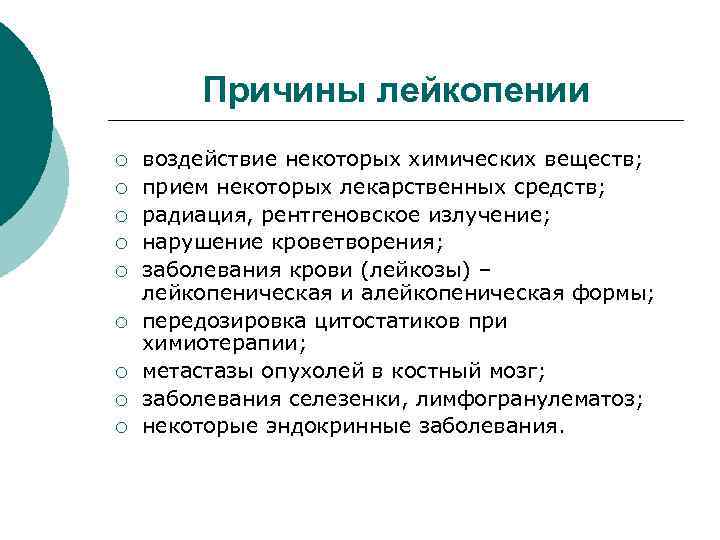 Причины лейкопении

○ воздействие некоторых химических веществ;
○ прием некоторых лекарственных средств;
○ радиация, рентгеновское излучение;
○ нарушение кроветворения;
○ заболевания крови (лейкозы) – лейкопеническая и алейкопеническая формы;
○ передозировка цитостатиков при химиотерапии;
○ метастазы опухолей в костный мозг;
○ заболевания селезенки, лимфогранулематоз;
○ некоторые эндокринные заболевания.